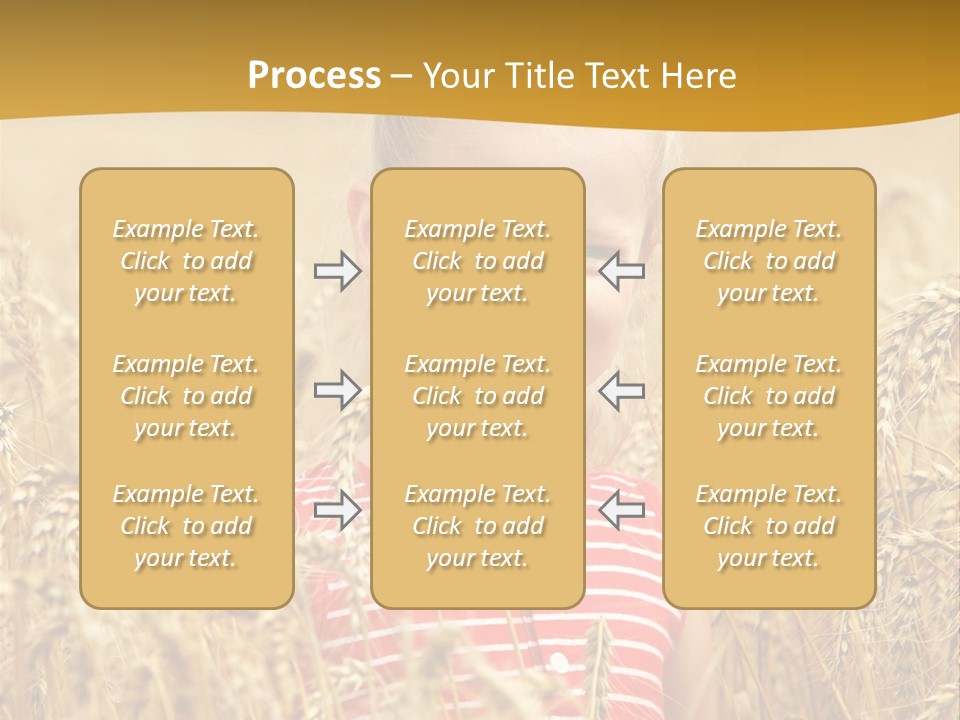 Process – Your Title Text Here

Example Text. Click to add your text.

Example Text. Click to add your text.

Example Text. Click to add your text.

Example Text. Click to add your text.

Example Text. Click to add your text.

Example Text. Click to add your text.

Example Text. Click to add your text.

Example Text. Click to add your text.

Example Text. Click to add your text.